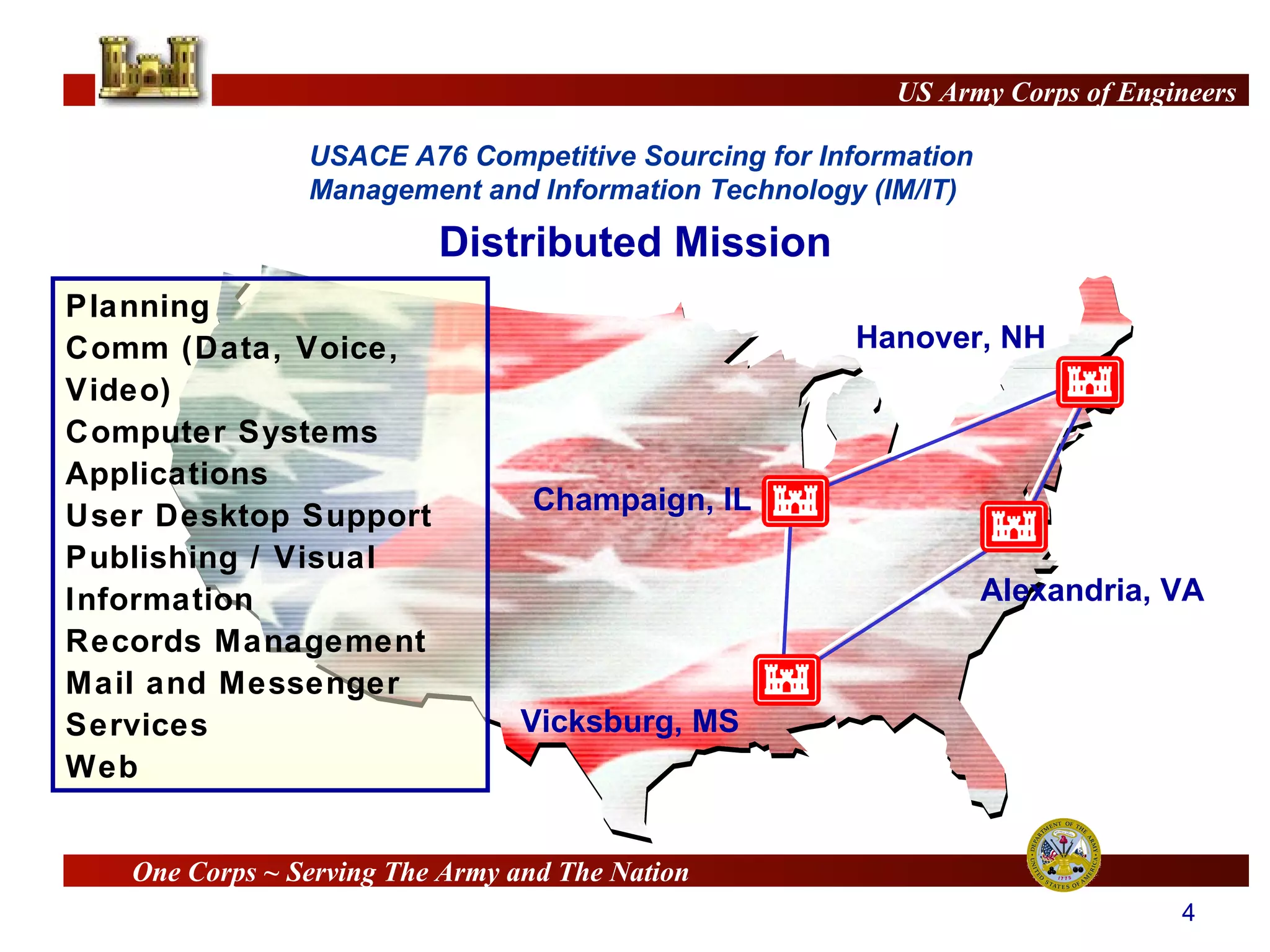 US Army Corps of Engineers

USACE A76 Competitive Sourcing for Information Management and Information Technology (IM/IT)

Distributed Mission

Planning
Comm (Data, Voice, Video)
Computer Systems
Applications
User Desktop Support
Publishing / Visual Information
Records Management
Mail and Messenger Services
Web

Hanover, NH

Champaign, IL

Alexandria, VA

Vicksburg, MS

One Corps ~ Serving The Army and The Nation

DEPARTMENT OF THE ARMY
UNITED STATES OF AMERICA
1775

4